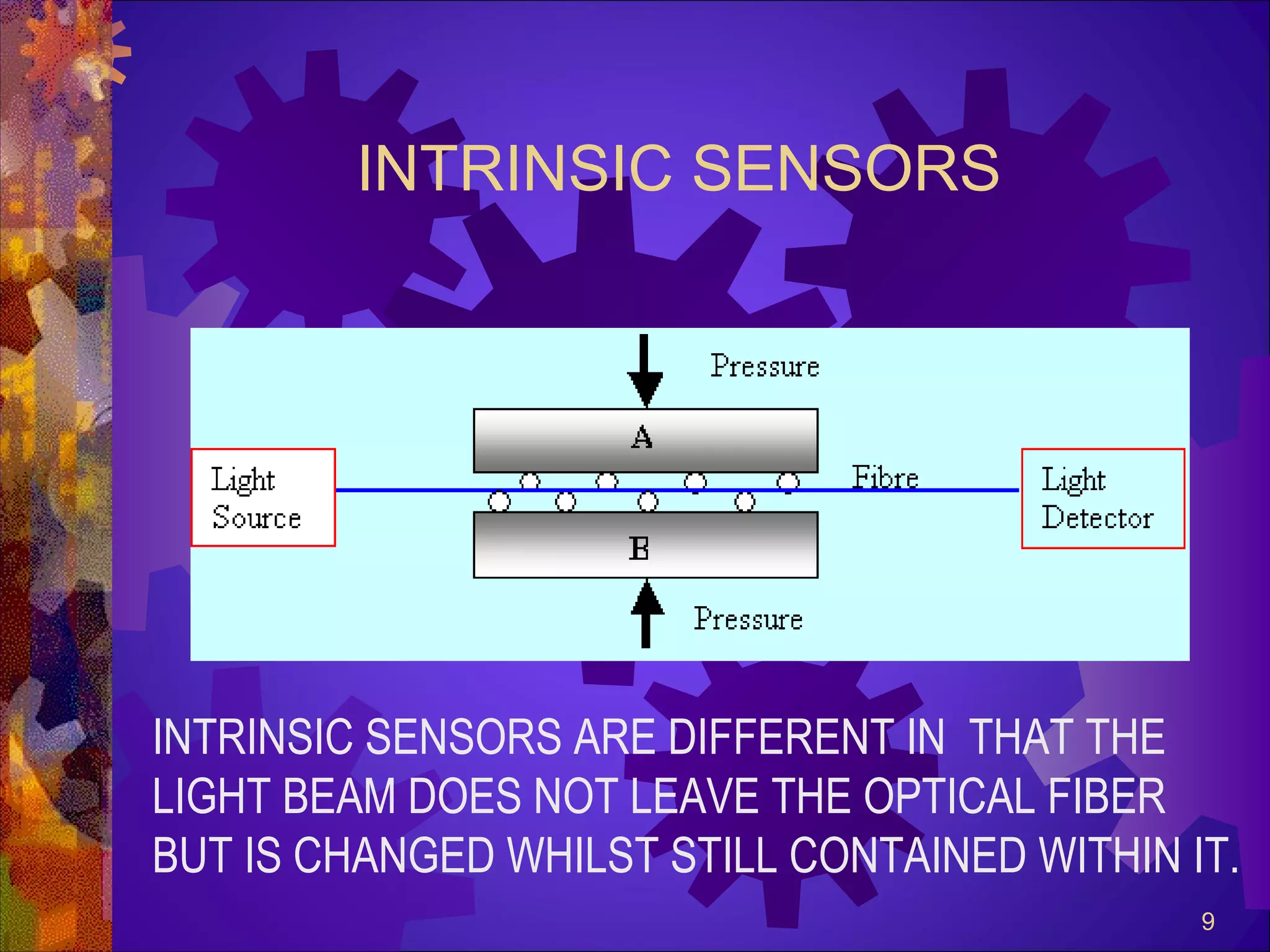 INTRINSIC SENSORS

Pressure

A

Light Source

Fibre

Light Detector

B

Pressure

INTRINSIC SENSORS ARE DIFFERENT IN THAT THE LIGHT BEAM DOES NOT LEAVE THE OPTICAL FIBER BUT IS CHANGED WHILST STILL CONTAINED WITHIN IT.

9